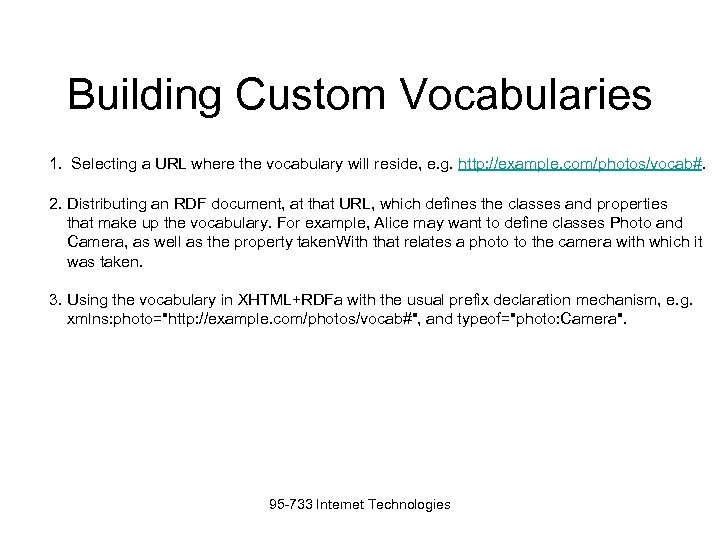 Building Custom Vocabularies

1. Selecting a URL where the vocabulary will reside, e.g. http://example.com/photos/vocab#.

2. Distributing an RDF document, at that URL, which defines the classes and properties that make up the vocabulary. For example, Alice may want to define classes Photo and Camera, as well as the property takenWith that relates a photo to the camera with which it was taken.

3. Using the vocabulary in XHTML+RDFa with the usual prefix declaration mechanism, e.g. xmlns:photo="http://example.com/photos/vocab#", and typeof="photo:Camera".

95-733 Internet Technologies